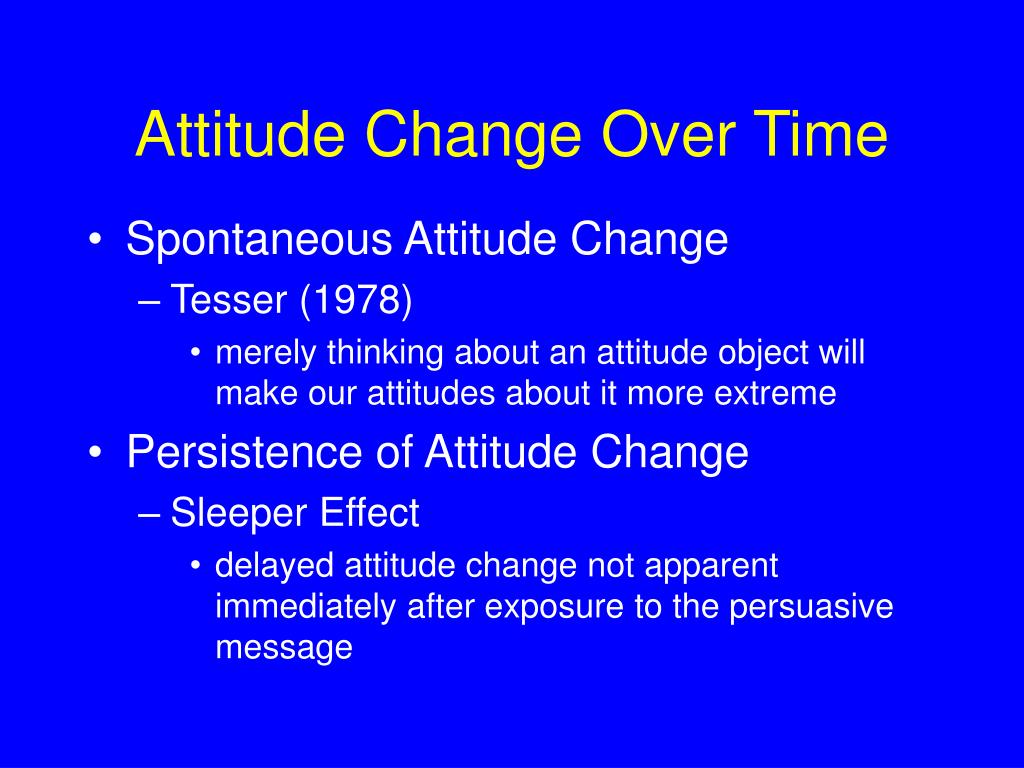 Attitude Change Over Time

• Spontaneous Attitude Change
– Tesser (1978)
• merely thinking about an attitude object will make our attitudes about it more extreme

• Persistence of Attitude Change
– Sleeper Effect
• delayed attitude change not apparent immediately after exposure to the persuasive message